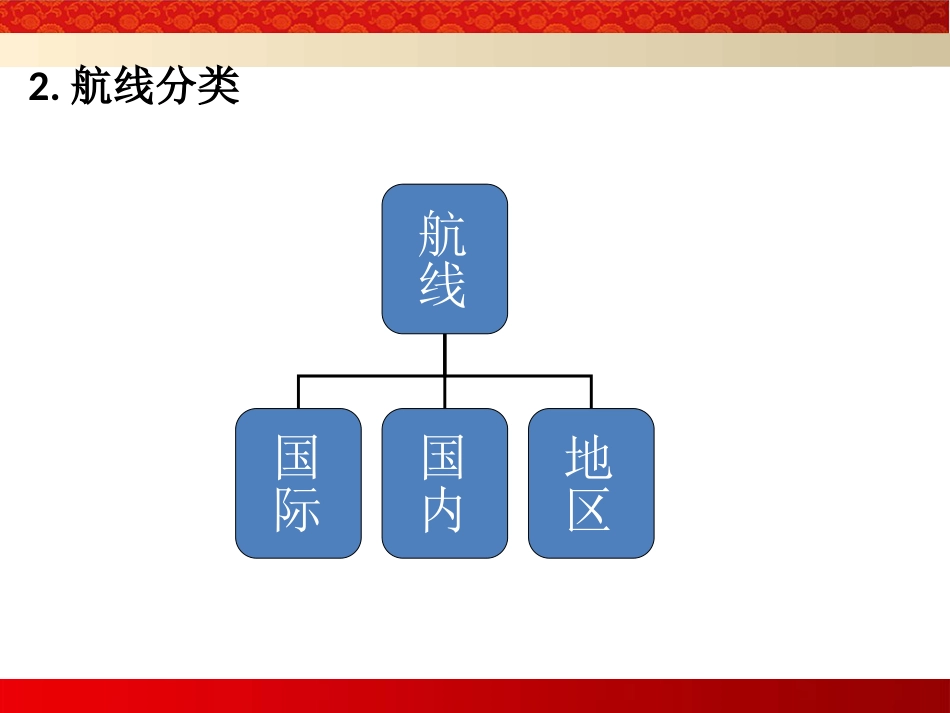 2. 航线分类

航线

国际

国内

地区